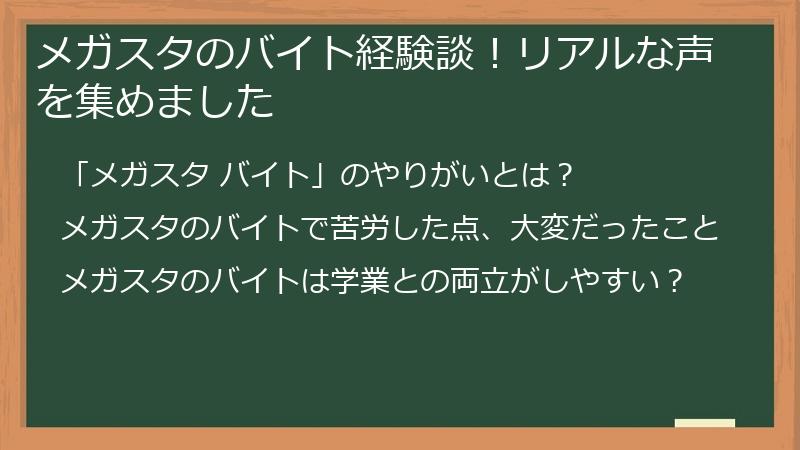 メガスタのバイト経験談！リアルな声を集めました

「メガスタ バイト」のやりがいとは？

メガスタのバイトで苦労した点、大変だったこと

メガスタのバイトは学業との両立がしやすい？